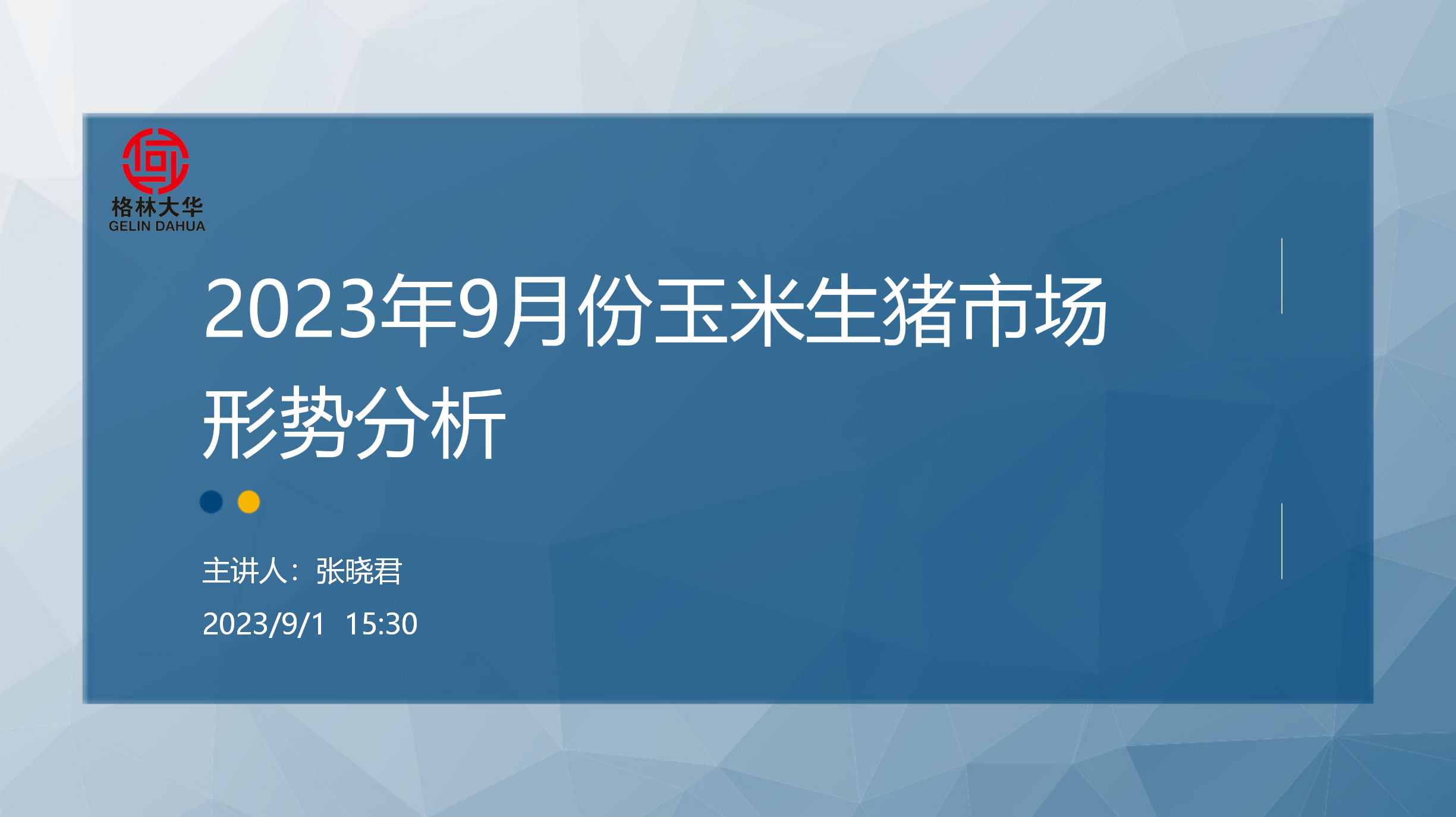 格林大华
GELIN DAHUA

2023年9月份玉米生猪市场形势分析

主讲人：张晓君
2023/9/1 15:30